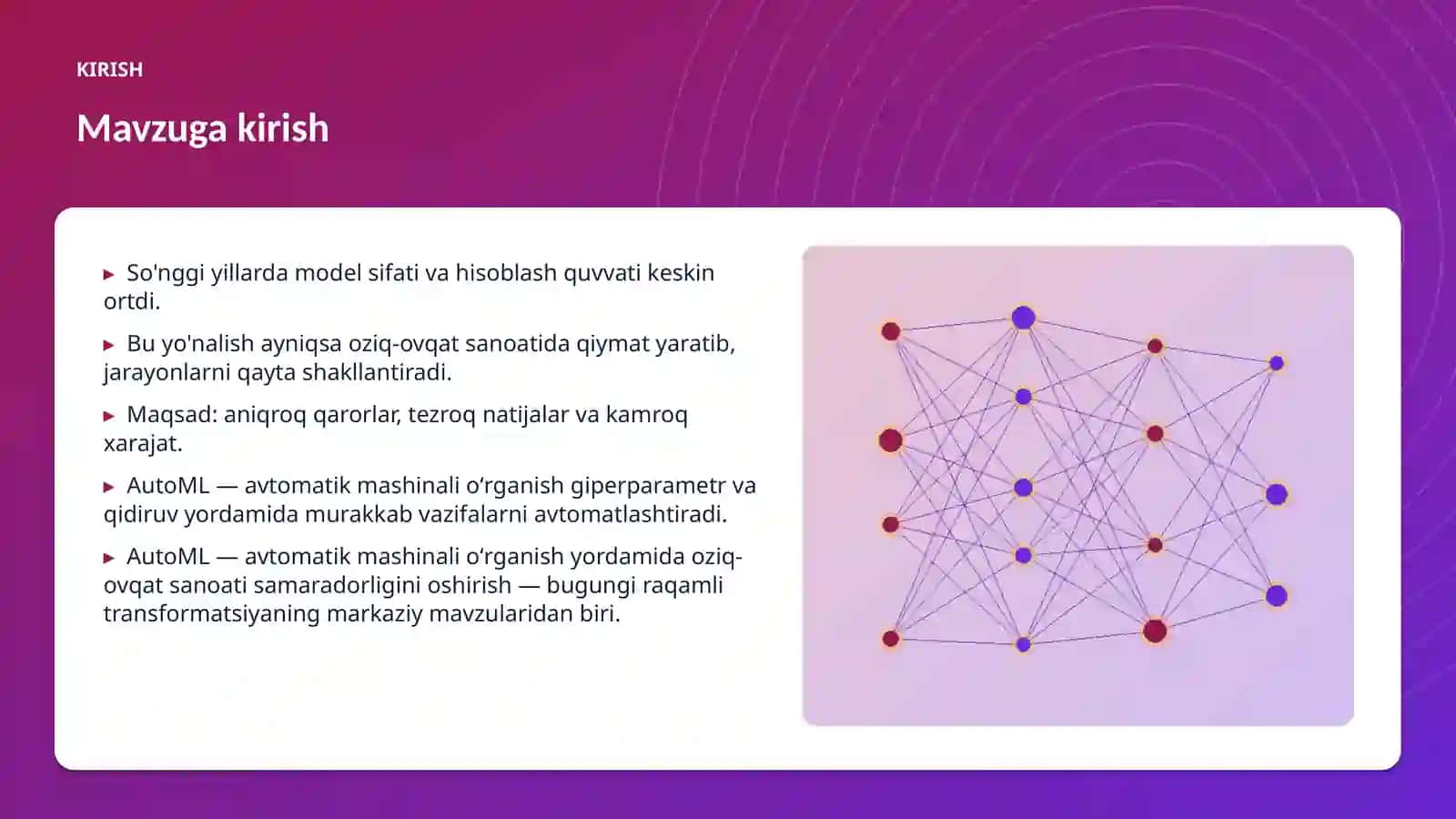 KIRISH

Mavzuga kirish

▸ So'nggi yillarda model sifati va hisoblash quvvati keskin ortdi.

▸ Bu yo'nalish ayniqsa oziq-ovqat sanoatida qiymat yaratib, jarayonlarni qayta shakllantiradi.

▸ Maqsad: aniqroq qarorlar, tezroq natijalar va kamroq xarajat.

▸ AutoML — avtomatik mashinali o‘rganish giperparametr va qidiruv yordamida murakkab vazifalarni avtomatlashtiradi.

▸ AutoML — avtomatik mashinali o‘rganish yordamida oziq-ovqat sanoati samaradorligini oshirish — bugungi raqamli transformatsiyaning markaziy mavzularidan biri.